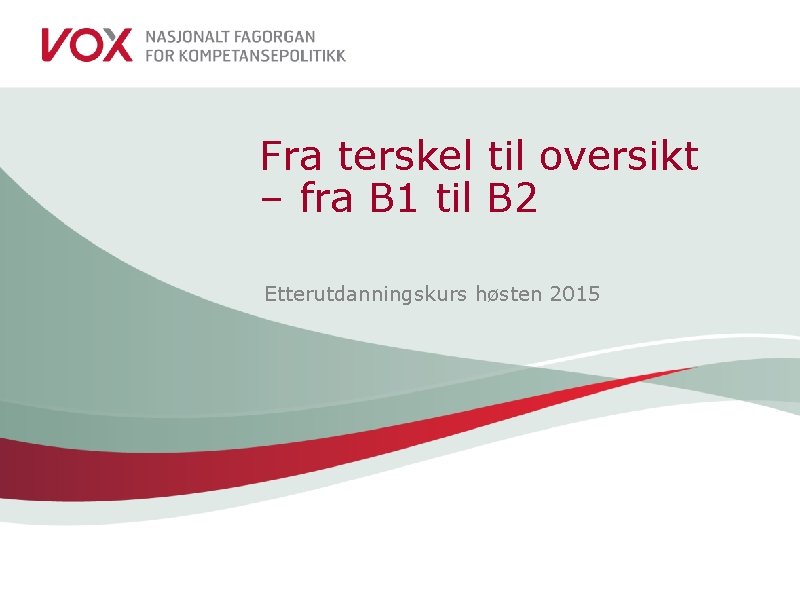 VOX NASJONALT FAGORGAN FOR KOMPETANSEPOLITIKK

Fra terskel til oversikt – fra B1 til B2

Etterutdanningskurs høsten 2015